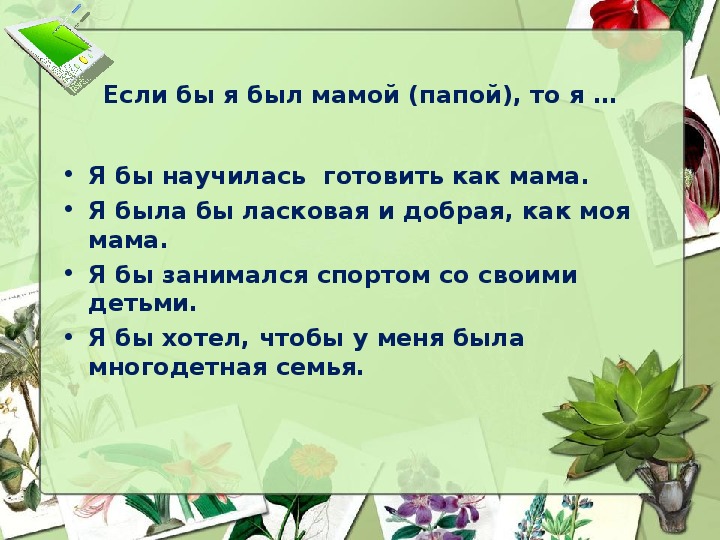 Если бы я был мамой (папой), то я …

• Я бы научилась  готовить как мама.
• Я была бы ласковая и добрая, как моя мама.
• Я бы занимался спортом со своими детьми.
• Я бы хотел, чтобы у меня была многодетная семья.